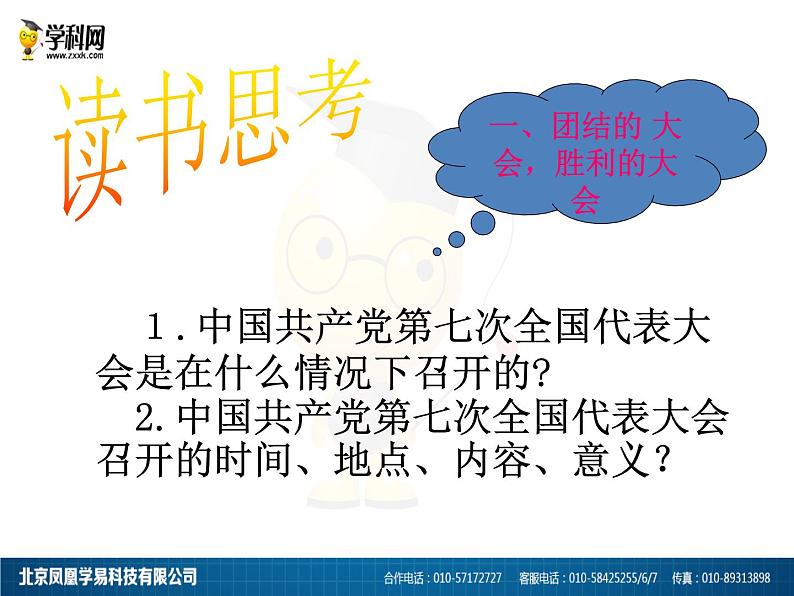 学科网
www.zxxk.com

读书思考

一、团结的 大会，胜利的大会

1．中国共产党第七次全国代表大会是在什么情况下召开的?

2.中国共产党第七次全国代表大会召开的时间、地点、内容、意义？

北京凤凰学易科技有限公司　合作电话：010-57172727　客服电话：010-58425255/6/7　传真：010-89313898